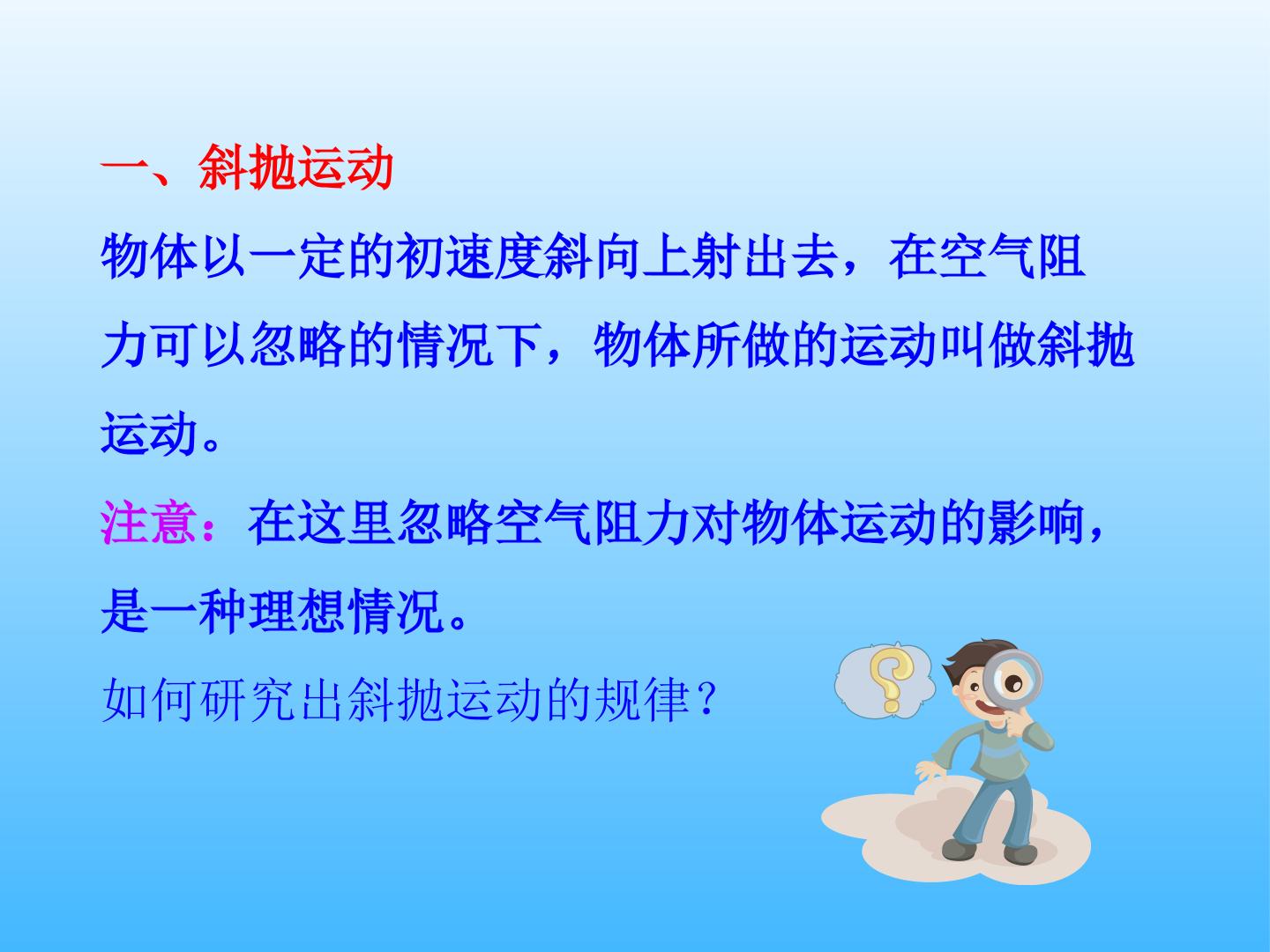 一、斜抛运动

物体以一定的初速度斜向上射出去，在空气阻力可以忽略的情况下，物体所做的运动叫做斜抛运动。

注意：在这里忽略空气阻力对物体运动的影响，是一种理想情况。

如何研究出斜抛运动的规律？